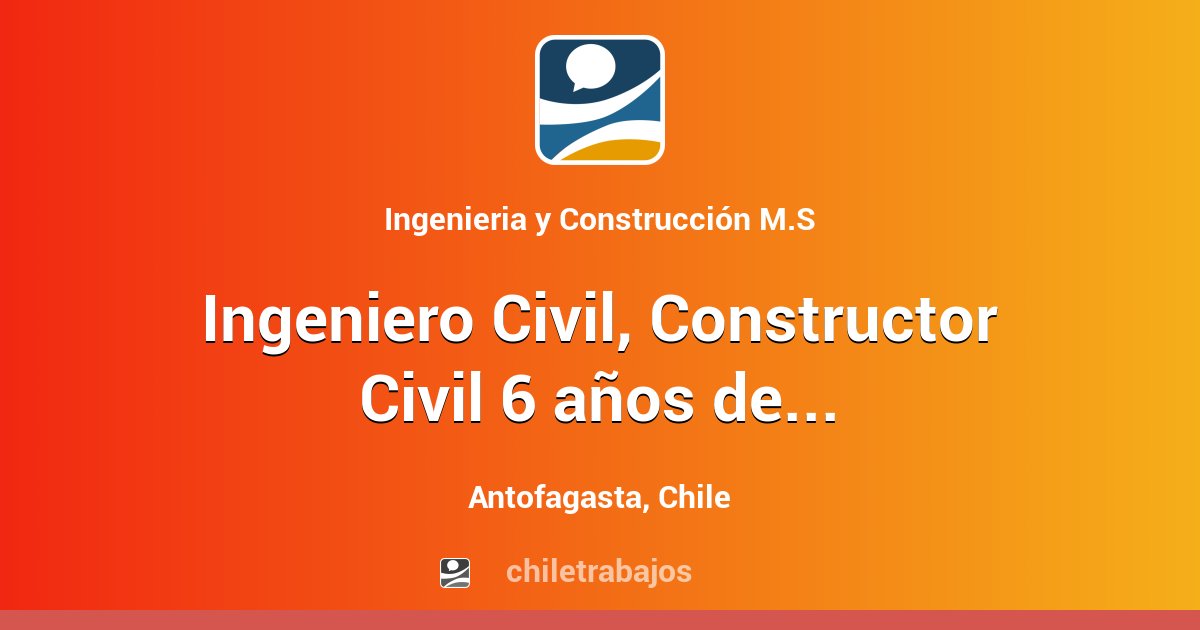 Ingenieria y Construcción M.S

Ingeniero Civil, Constructor Civil 6 años de...

Antofagasta, Chile

chiletrabajos